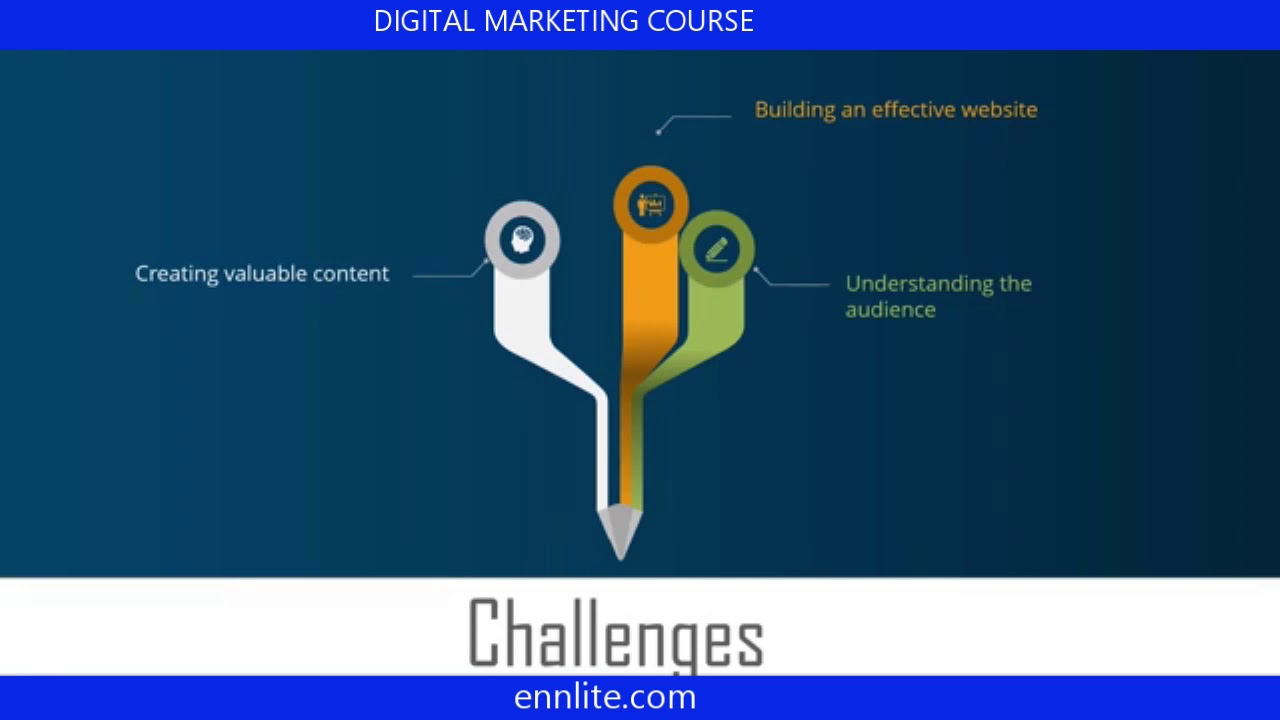 DIGITAL MARKETING COURSE

Building an effective website

Creating valuable content

Understanding the audience

Challenges

ennlite.com